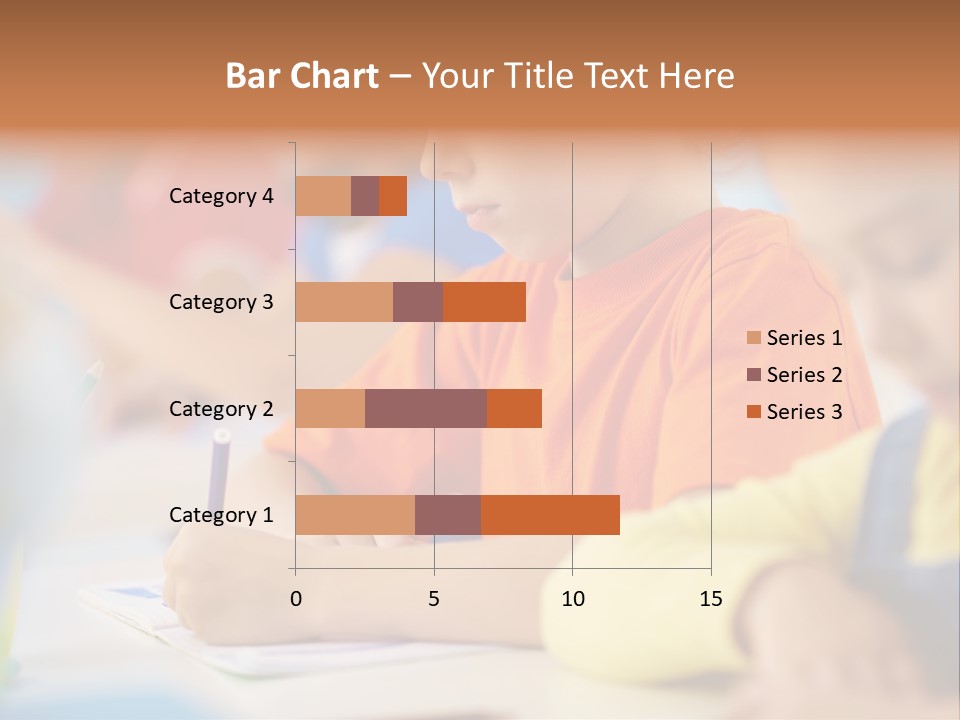 Bar Chart – Your Title Text Here

Category 4
Category 3
Category 2
Category 1

0
5
10
15

Series 1
Series 2
Series 3